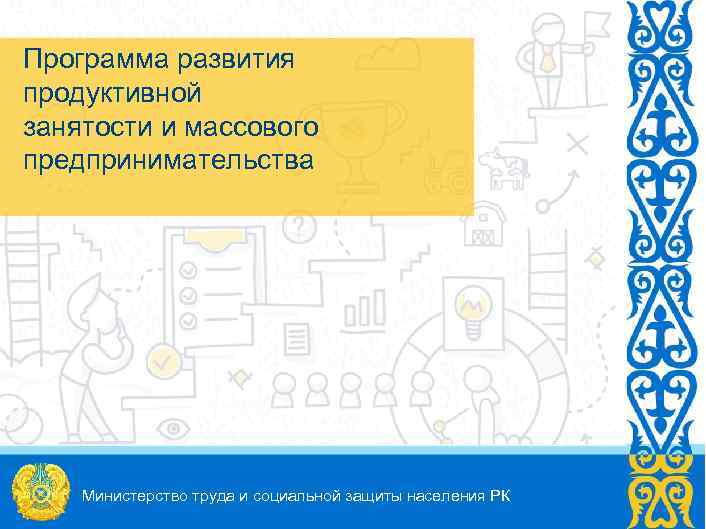 Программа развития продуктивной занятости и массового предпринимательства

Министерство труда и социальной защиты населения РК